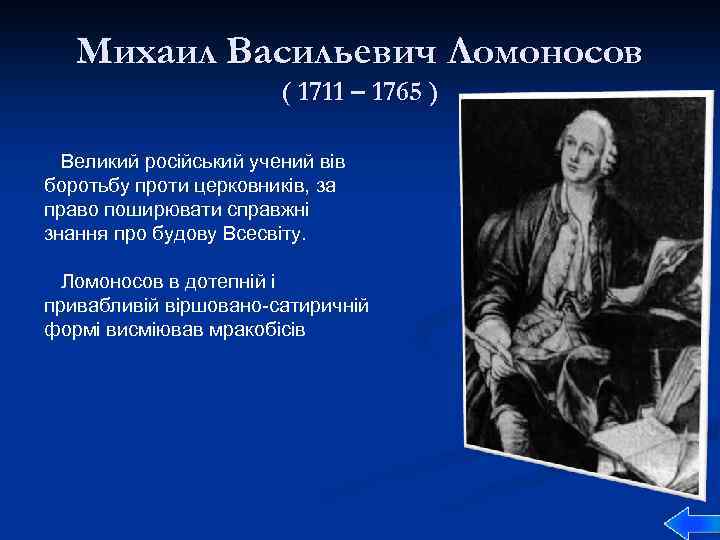 Михаил Васильевич Ломоносов
( 1711 – 1765 )

Великий російський учений вів боротьбу проти церковників, за право поширювати справжні знання про будову Всесвіту.

Ломоносов в дотепній і привабливій віршовано-сатиричній формі висміював мракобісів